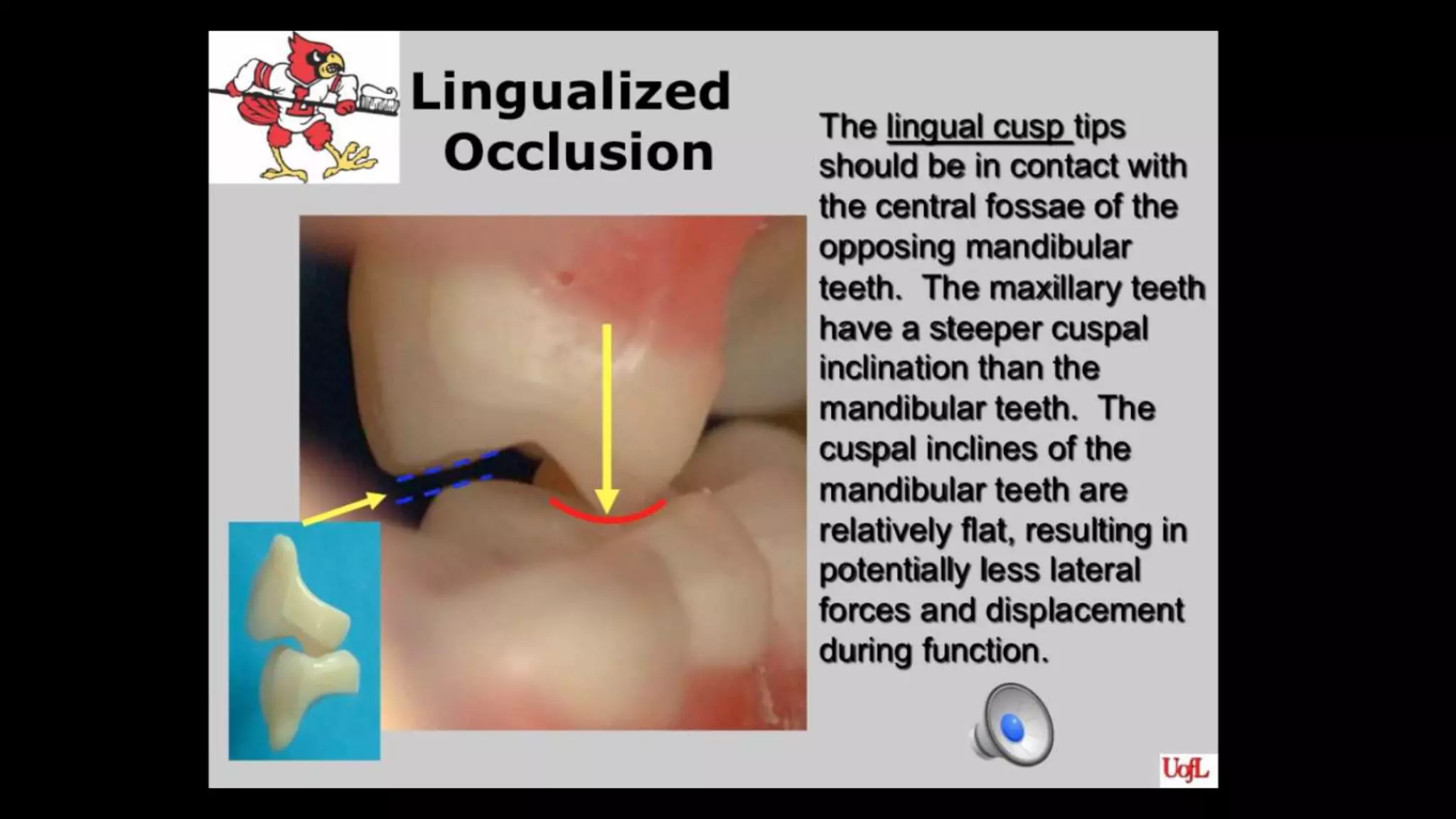 Lingualized Occlusion

The lingual cusp tips should be in contact with the central fossae of the opposing mandibular teeth. The maxillary teeth have a steeper cuspal inclination than the mandibular teeth. The cuspal inclines of the mandibular teeth are relatively flat, resulting in potentially less lateral forces and displacement during function.

UofL